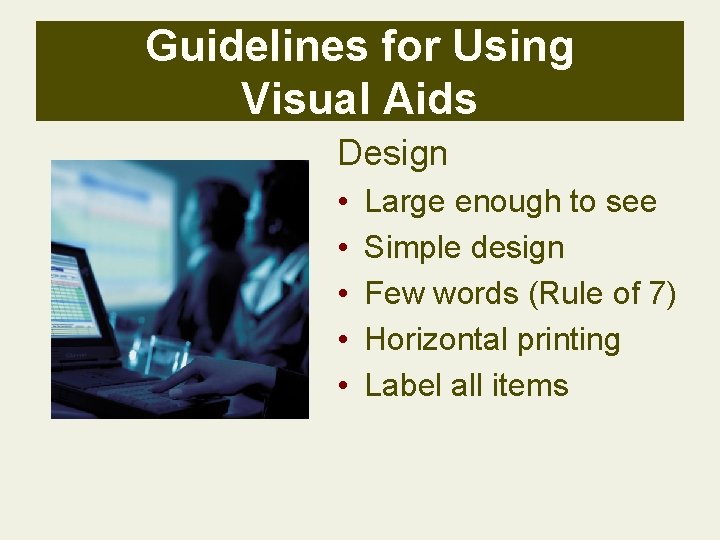 Guidelines for Using Visual Aids

Design

• Large enough to see
• Simple design
• Few words (Rule of 7)
• Horizontal printing
• Label all items